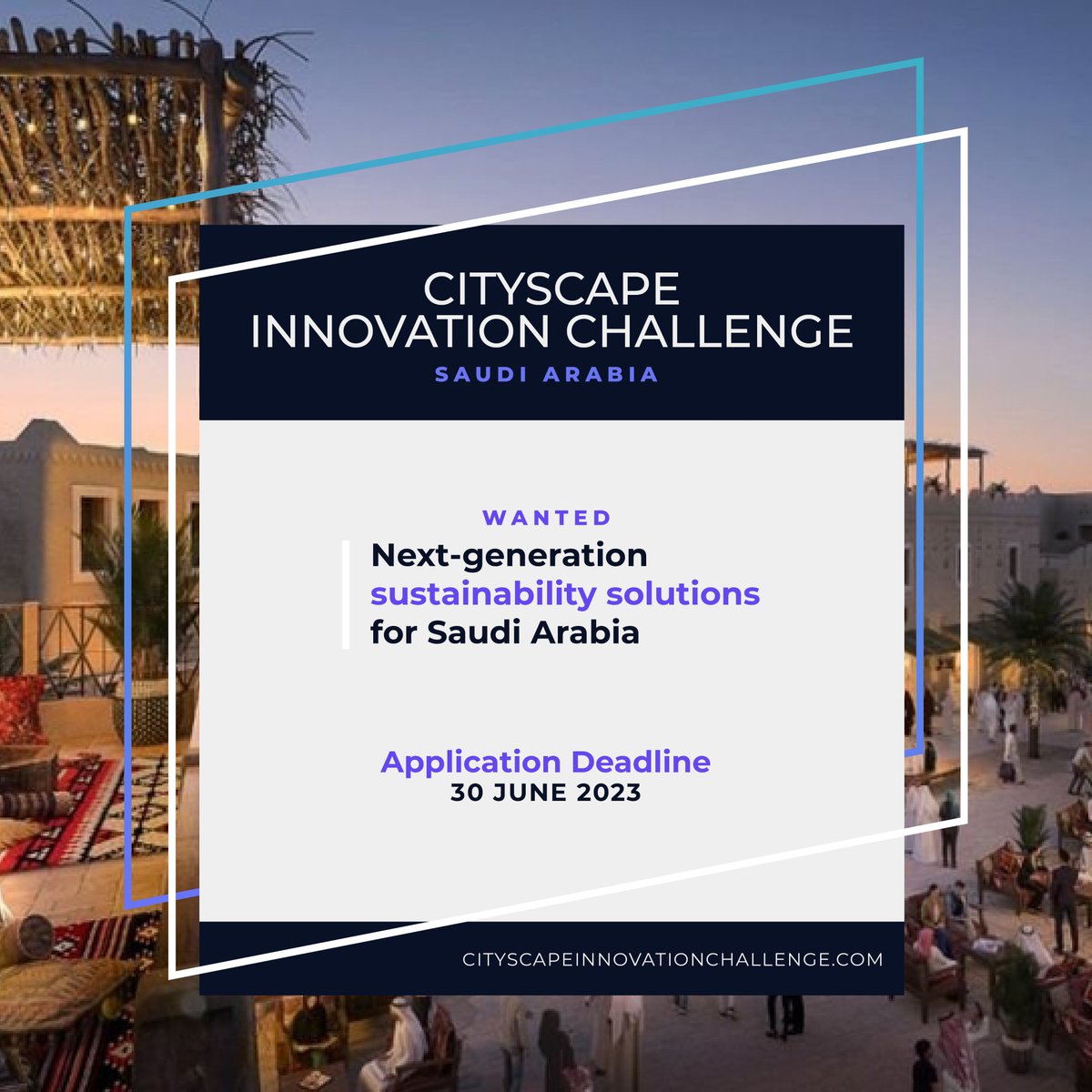 CITYSCAPE
INNOVATION CHALLENGE
SAUDI ARABIA

WANTED
Next-generation sustainability solutions for Saudi Arabia

Application Deadline
30 JUNE 2023

CITYSCAPEINNOVATIONCHALLENGE.COM